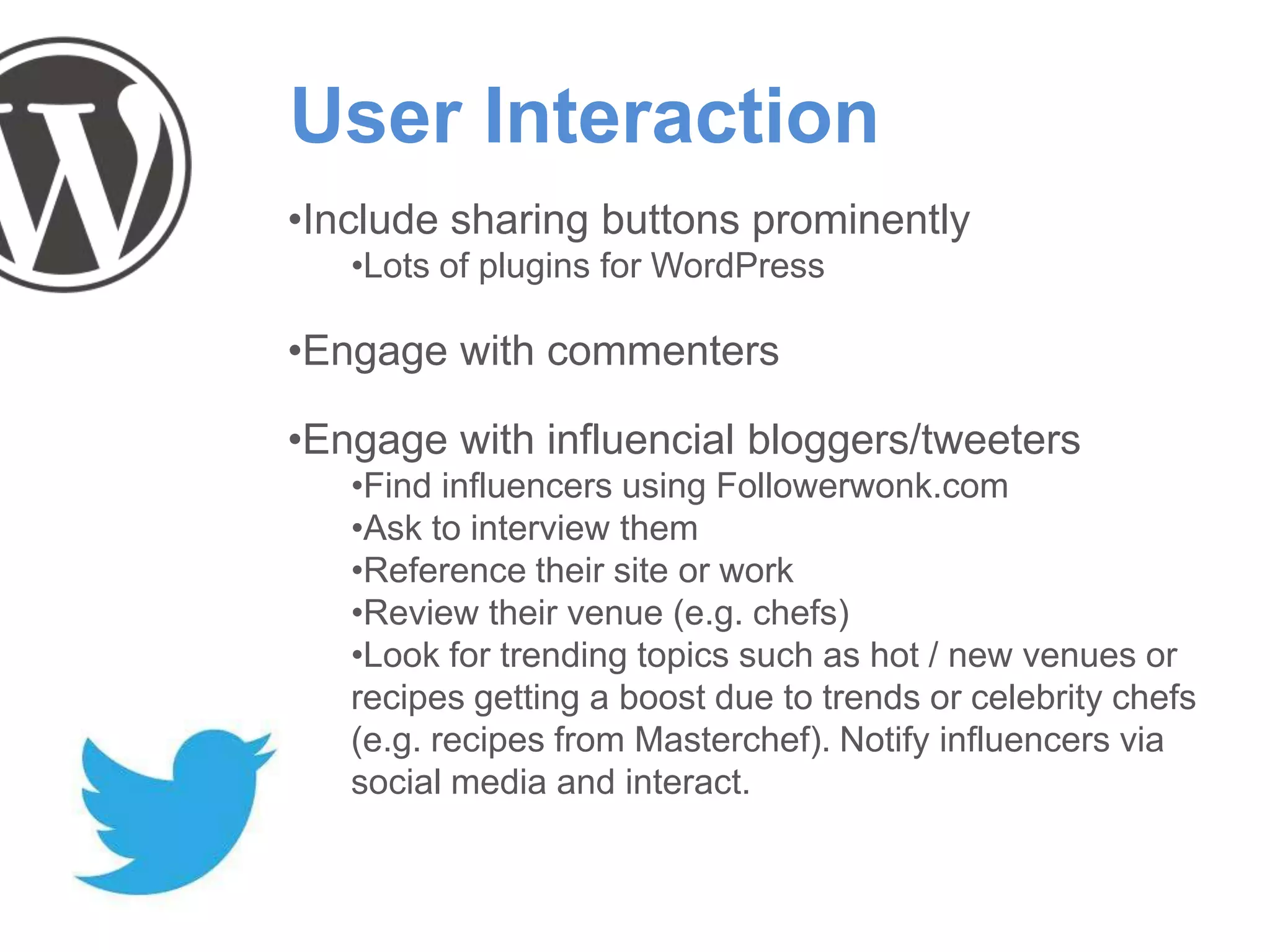 User Interaction

•Include sharing buttons prominently

•Lots of plugins for WordPress

•Engage with commenters

•Engage with influencial bloggers/tweeters

•Find influencers using Followerwonk.com
•Ask to interview them
•Reference their site or work
•Review their venue (e.g. chefs)
•Look for trending topics such as hot / new venues or recipes getting a boost due to trends or celebrity chefs (e.g. recipes from Masterchef). Notify influencers via social media and interact.